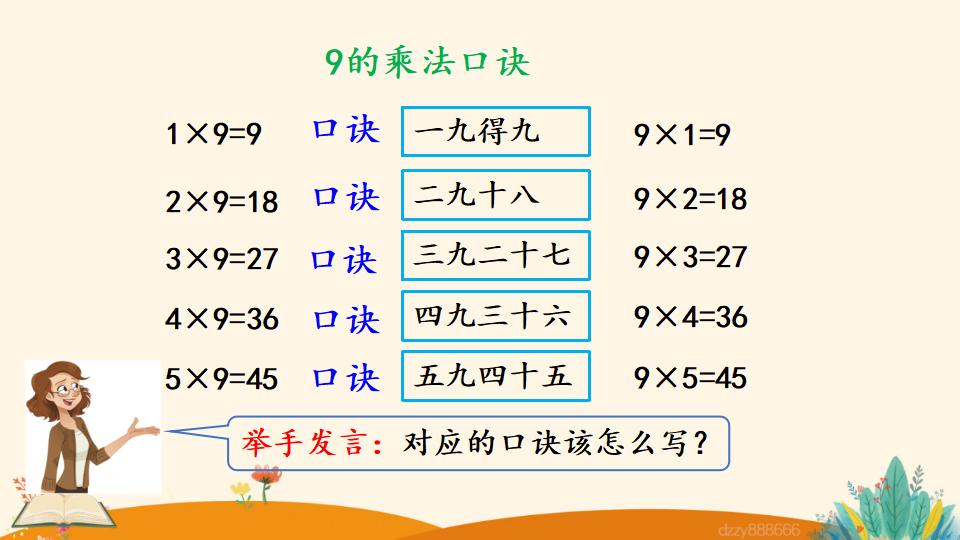 9的乘法口诀

$1\times9=9$ 口诀 一九得九 $9\times1=9$

$2\times9=18$ 口诀 二九十八 $9\times2=18$

$3\times9=27$ 口诀 三九二十七 $9\times3=27$

$4\times9=36$ 口诀 四九三十六 $9\times4=36$

$5\times9=45$ 口诀 五九四十五 $9\times5=45$

举手发言：对应的口诀该怎么写？

dzzy888666